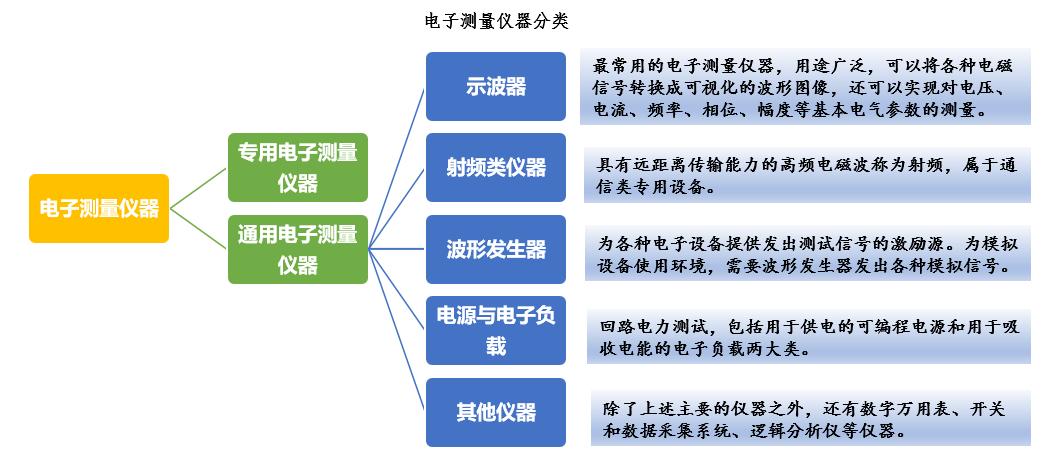 电子测量仪器分类

电子测量仪器

专用电子测量仪器

通用电子测量仪器

示波器

最常用的电子测量仪器，用途广泛，可以将各种电磁信号转换成可视化的波形图像，还可以实现对电压、电流、频率、相位、幅度等基本电气参数的测量。

射频类仪器

具有远距离传输能力的高频电磁波称为射频，属于通信类专用设备。

波形发生器

为各种电子设备提供发出测试信号的激励源。为模拟设备使用环境，需要波形发生器发出各种模拟信号。

电源与电子负载

回路电力测试，包括用于供电的可编程电源和用于吸收电能的电子负载两大类。

其他仪器

除了上述主要的仪器之外，还有数字万用表、开关和数据采集系统、逻辑分析仪等仪器。